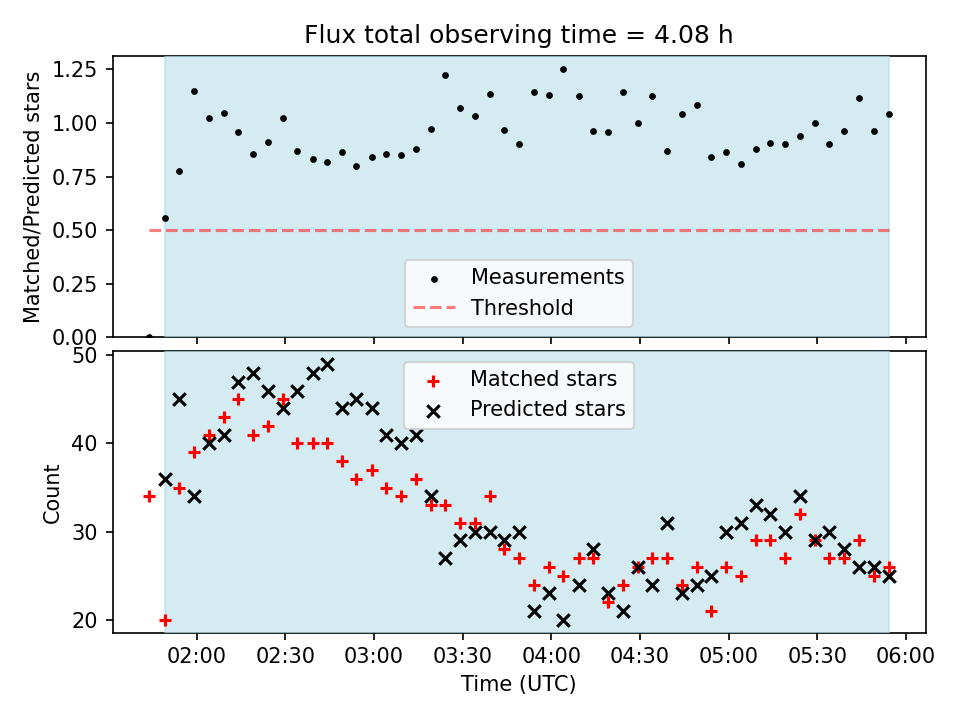 Flux total observing time = 4.08 h

Matched/Predicted stars

1.25
1.00
0.75
0.50
0.25
0.00

Measurements
Threshold

Count

50
40
30
20

Matched stars
Predicted stars

02:00 02:30 03:00 03:30 04:00 04:30 05:00 05:30 06:00

Time (UTC)